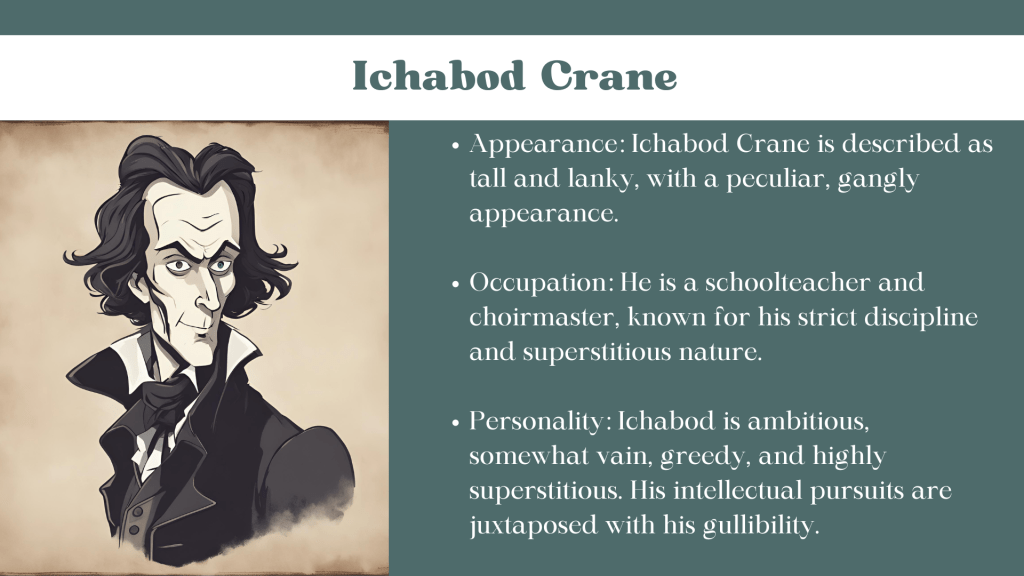 Ichabod Crane

• Appearance: Ichabod Crane is described as tall and lanky, with a peculiar, gangly appearance.

• Occupation: He is a schoolteacher and choirmaster, known for his strict discipline and superstitious nature.

• Personality: Ichabod is ambitious, somewhat vain, greedy, and highly superstitious. His intellectual pursuits are juxtaposed with his gullibility.